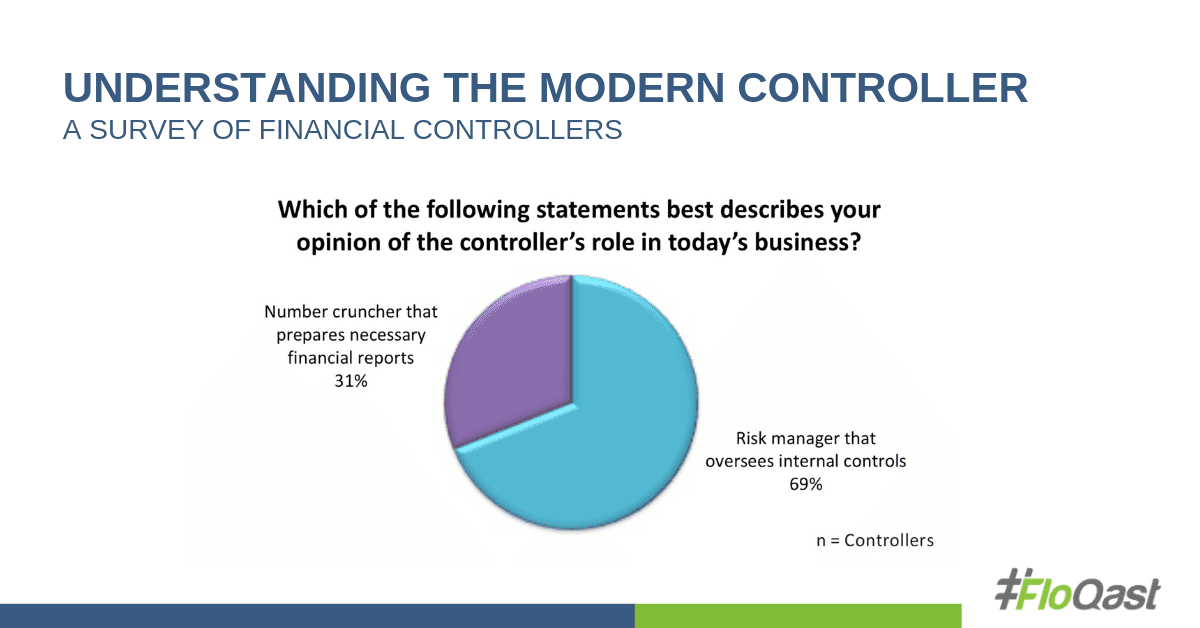 UNDERSTANDING THE MODERN CONTROLLER
A SURVEY OF FINANCIAL CONTROLLERS

Which of the following statements best describes your opinion of the controller's role in today's business?

Number cruncher that prepares necessary financial reports
31%

Risk manager that oversees internal controls
69%

n = Controllers

FloQast